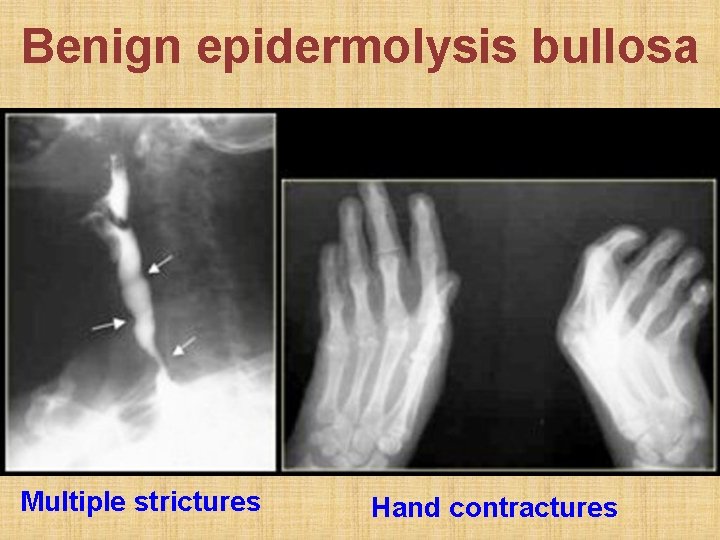 Benign epidermolysis bullosa

Multiple strictures

Hand contractures